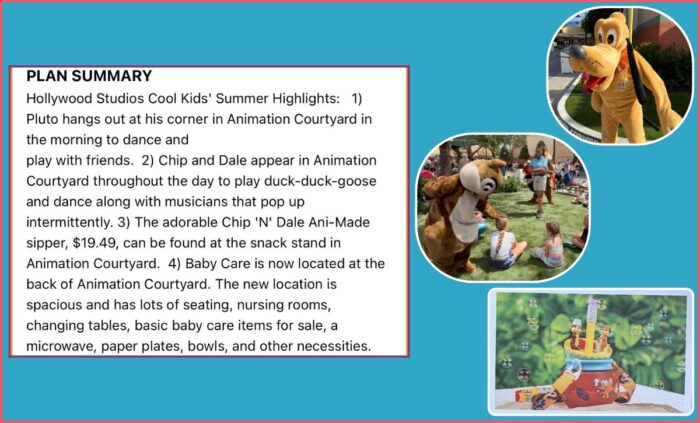 PLAN SUMMARY
Hollywood Studios Cool Kids' Summer Highlights: 1) Pluto hangs out at his corner in Animation Courtyard in the morning to dance and play with friends. 2) Chip and Dale appear in Animation Courtyard throughout the day to play duck-duck-goose and dance along with musicians that pop up intermittently. 3) The adorable Chip 'N' Dale Ani-Made sipper, $19.49, can be found at the snack stand in Animation Courtyard. 4) Baby Care is now located at the back of Animation Courtyard. The new location is spacious and has lots of seating, nursing rooms, changing tables, basic baby care items for sale, a microwave, paper plates, bowls, and other necessities.